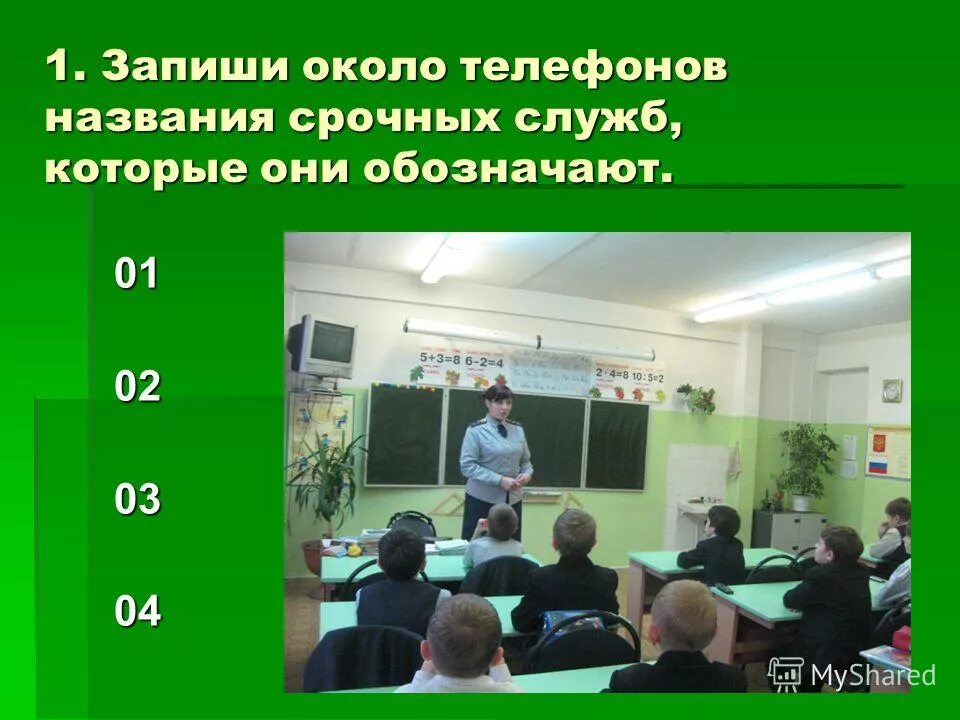 1. Запиши около телефонов названия срочных служб, которые они обозначают.

01

02

03

04

5+3=8 6-2=4

2·4=8 10:5=2

MyShared